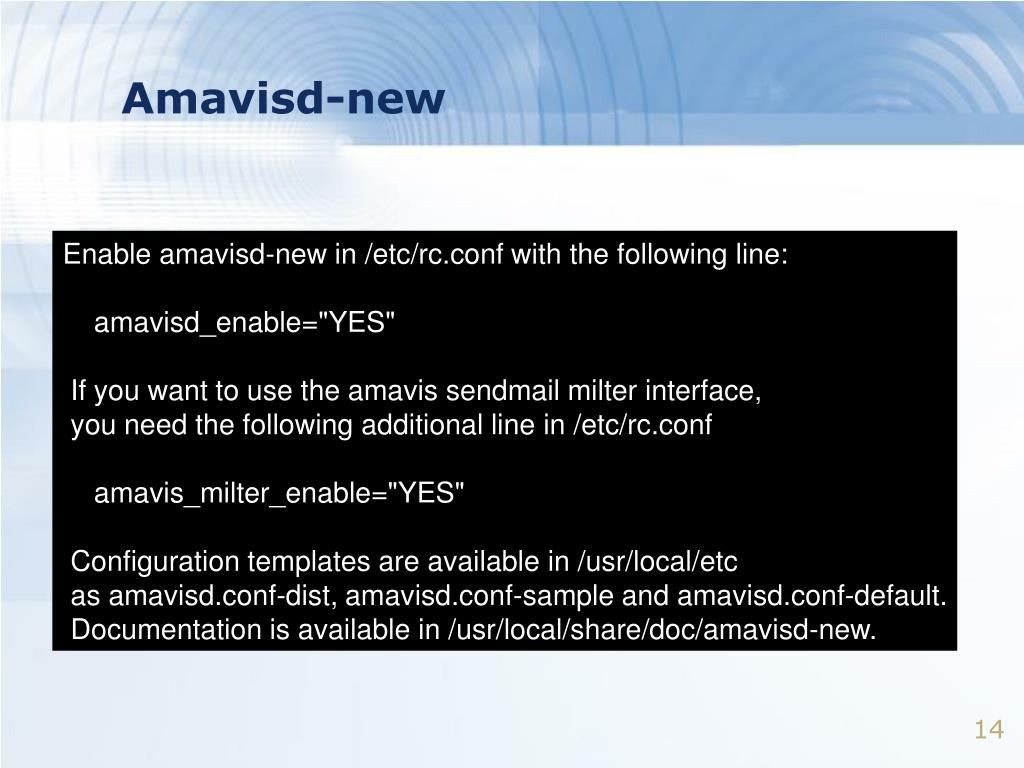 Amavisd-new

Enable amavisd-new in /etc/rc.conf with the following line:

amavisd_enable="YES"

If you want to use the amavis sendmail milter interface, you need the following additional line in /etc/rc.conf

amavis_milter_enable="YES"

Configuration templates are available in /usr/local/etc as amavisd.conf-dist, amavisd.conf-sample and amavisd.conf-default. Documentation is available in /usr/local/share/doc/amavisd-new.

14